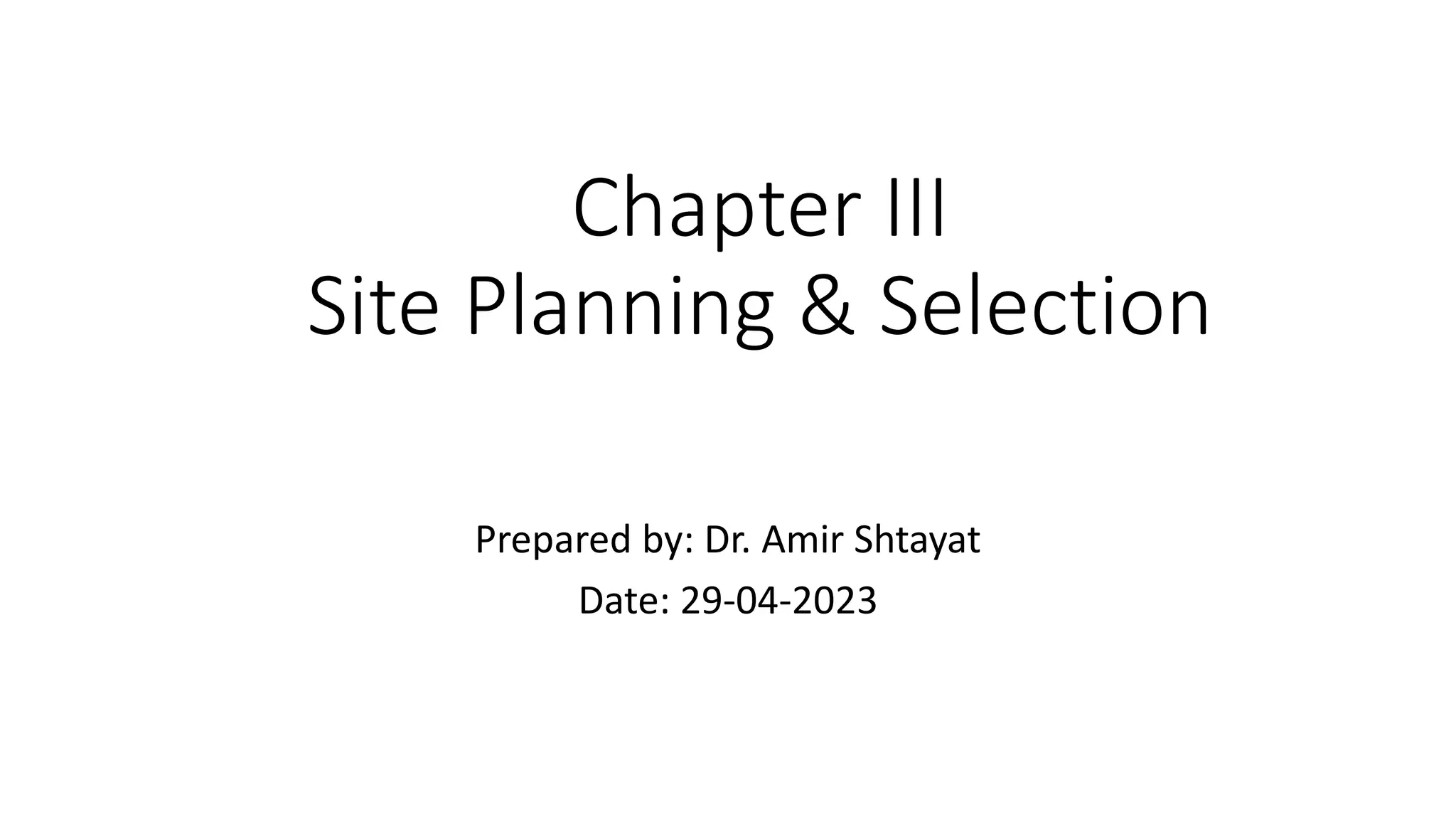 Chapter III
Site Planning & Selection

Prepared by: Dr. Amir Shtayat

Date: 29-04-2023